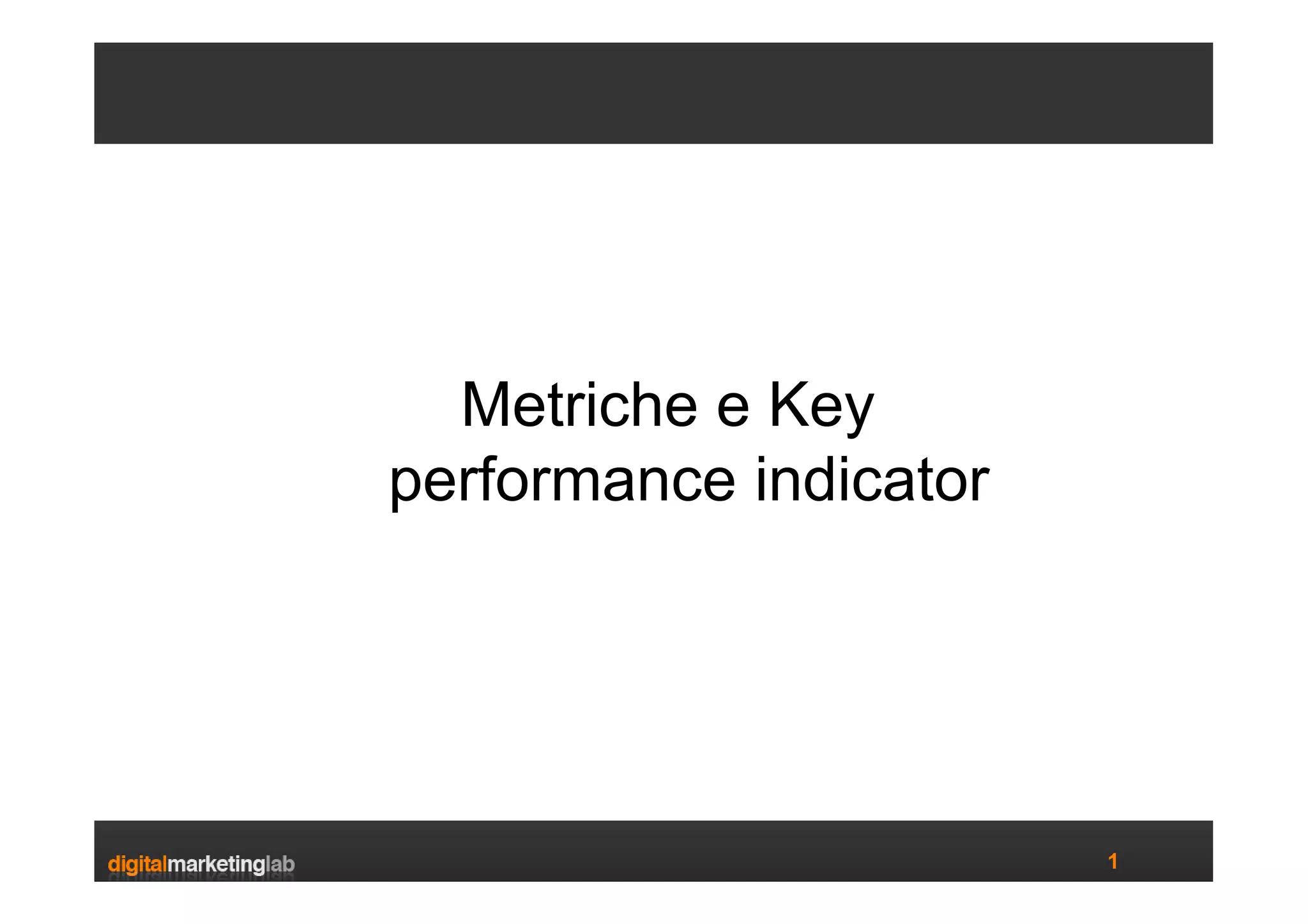 Metriche e Key performance indicator

digitalmarketinglab

1